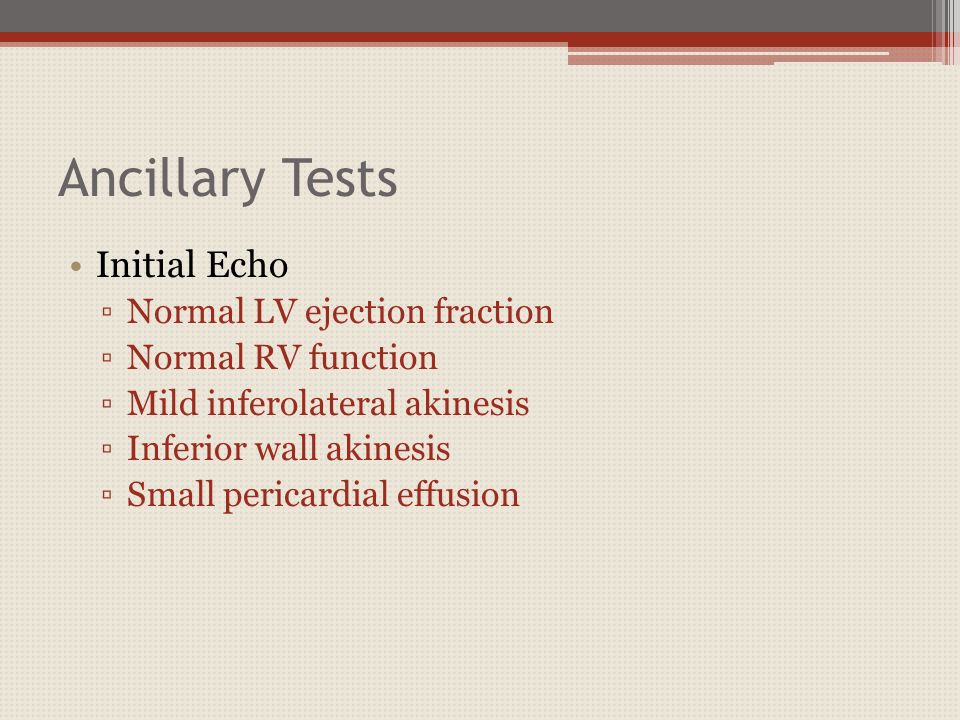 Ancillary Tests

• Initial Echo
▫ Normal LV ejection fraction
▫ Normal RV function
▫ Mild inferolateral akinesis
▫ Inferior wall akinesis
▫ Small pericardial effusion